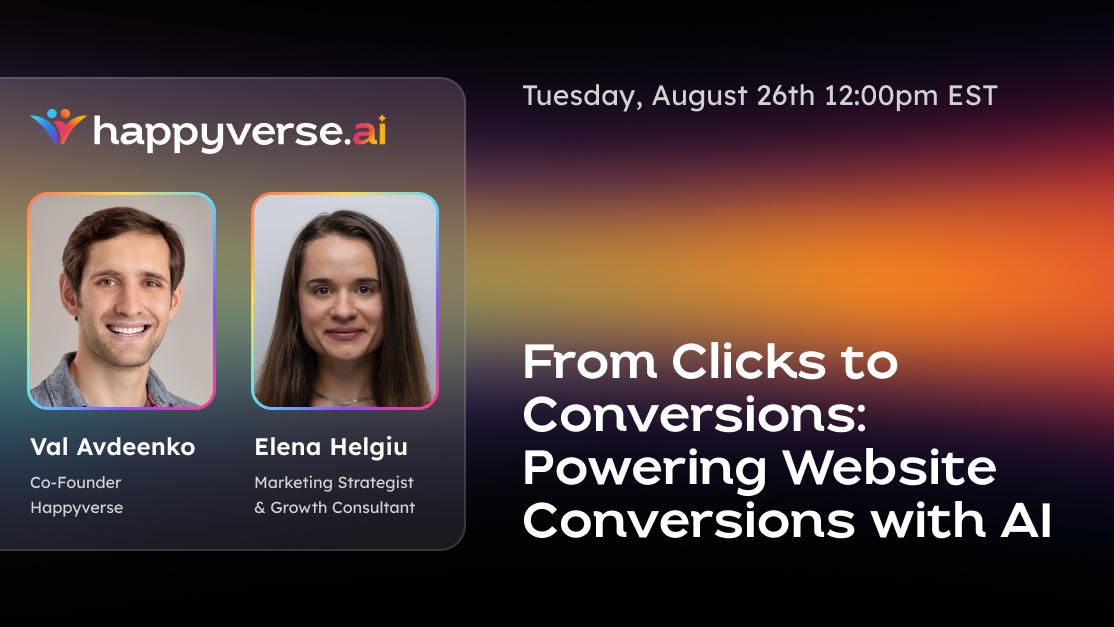 happyverse.ai

Val Avdeenko
Co-Founder
Happyverse

Elena Helgiu
Marketing Strategist
& Growth Consultant

Tuesday, August 26th 12:00pm EST

From Clicks to Conversions: Powering Website Conversions with AI